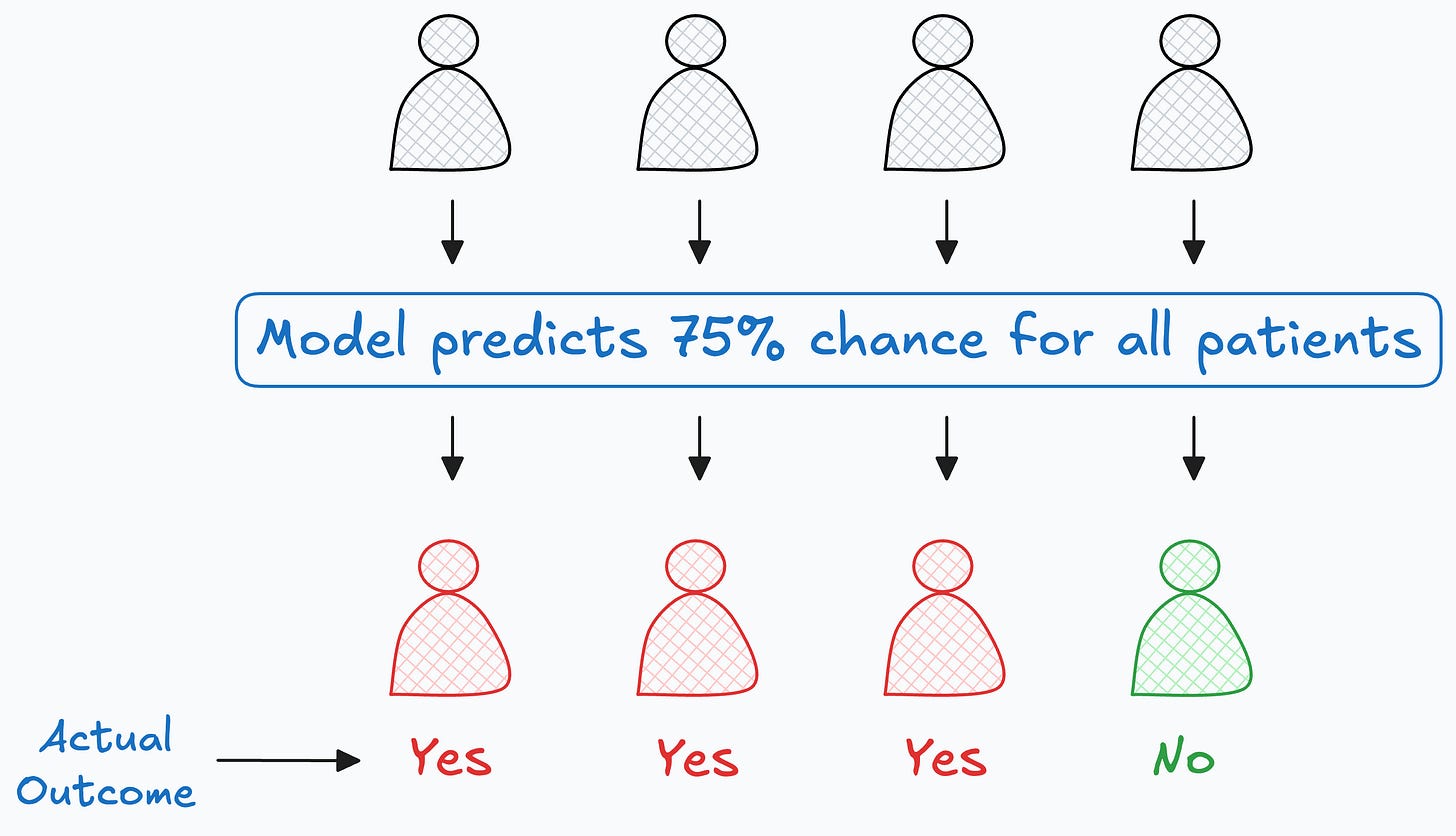 Model predicts 75% chance for all patients

Actual Outcome

Yes

Yes

Yes

No